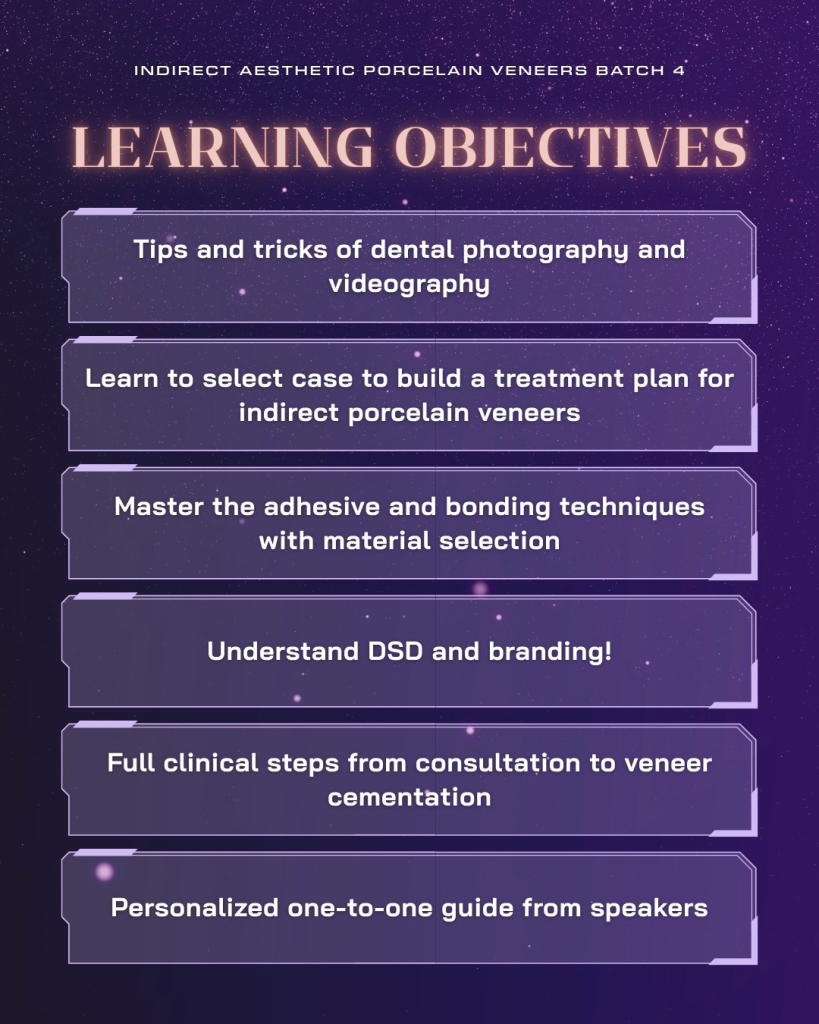 INDIRECT AESTHETIC PORCELAIN VENEERS BATCH 4

LEARNING OBJECTIVES

Tips and tricks of dental photography and videography

Learn to select case to build a treatment plan for indirect porcelain veneers

Master the adhesive and bonding techniques with material selection

Understand DSD and branding!

Full clinical steps from consultation to veneer cementation

Personalized one-to-one guide from speakers